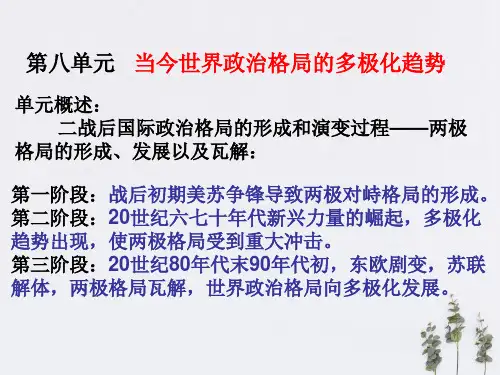 第八单元　当今世界政治格局的多极化趋势

单元概述：

二战后国际政治格局的形成和演变过程——两极格局的形成、发展以及瓦解：

第一阶段：战后初期美苏争锋导致两极对峙格局的形成。
第二阶段：20世纪六七十年代新兴力量的崛起，多极化趋势出现，使两极格局受到重大冲击。
第三阶段：20世纪80年代末90年代初，东欧剧变，苏联解体，两极格局瓦解，世界政治格局向多极化发展。